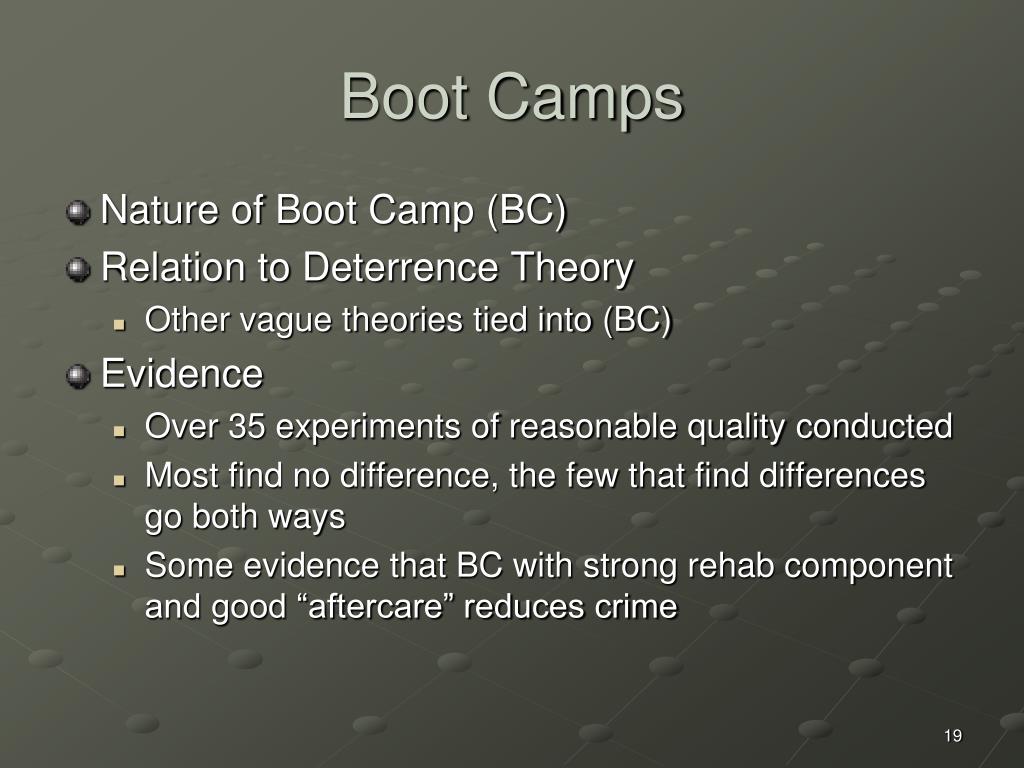 Boot Camps

Nature of Boot Camp (BC)

Relation to Deterrence Theory

Other vague theories tied into (BC)

Evidence

Over 35 experiments of reasonable quality conducted

Most find no difference, the few that find differences go both ways

Some evidence that BC with strong rehab component and good “aftercare” reduces crime

19